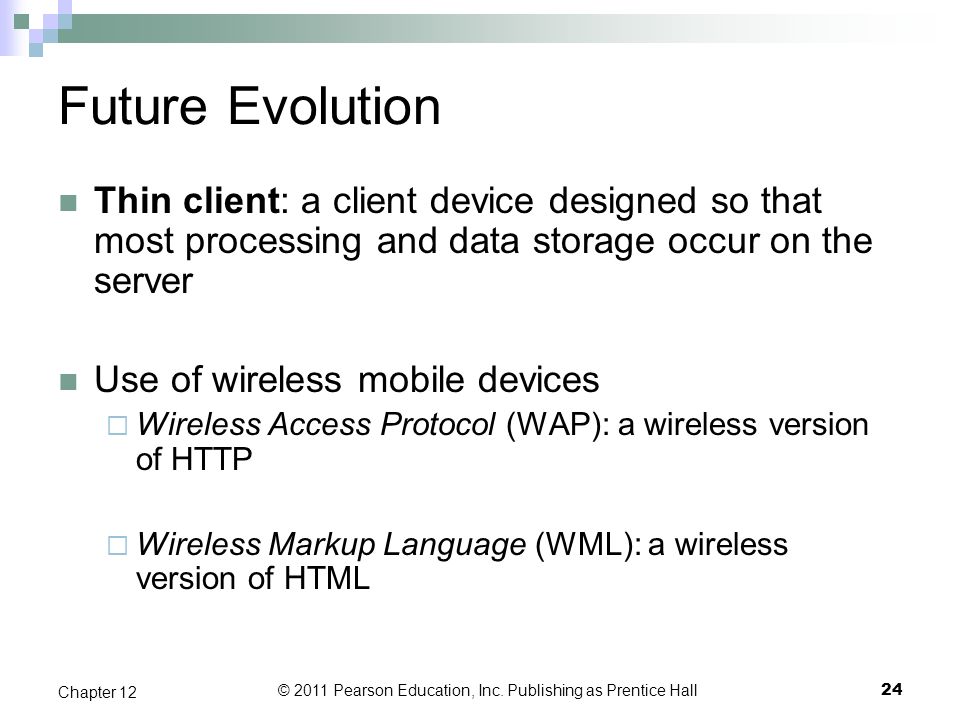 Future Evolution

Thin client: a client device designed so that most processing and data storage occur on the server

Use of wireless mobile devices

Wireless Access Protocol (WAP): a wireless version of HTTP

Wireless Markup Language (WML): a wireless version of HTML

Chapter 12

© 2011 Pearson Education, Inc. Publishing as Prentice Hall

24